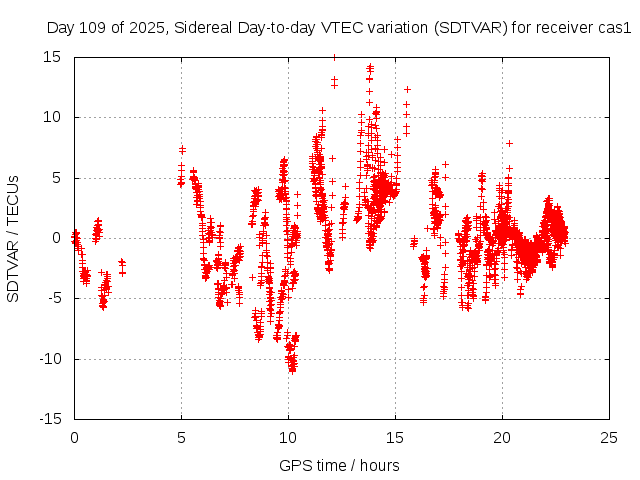 Day 109 of 2025, Sidereal Day-to-day VTEC variation (SDTVAR) for receiver cas1

SDTVAR / TECUs

15
10
5
0
-5
-10
-15

0
5
10
15
20
25

GPS time / hours